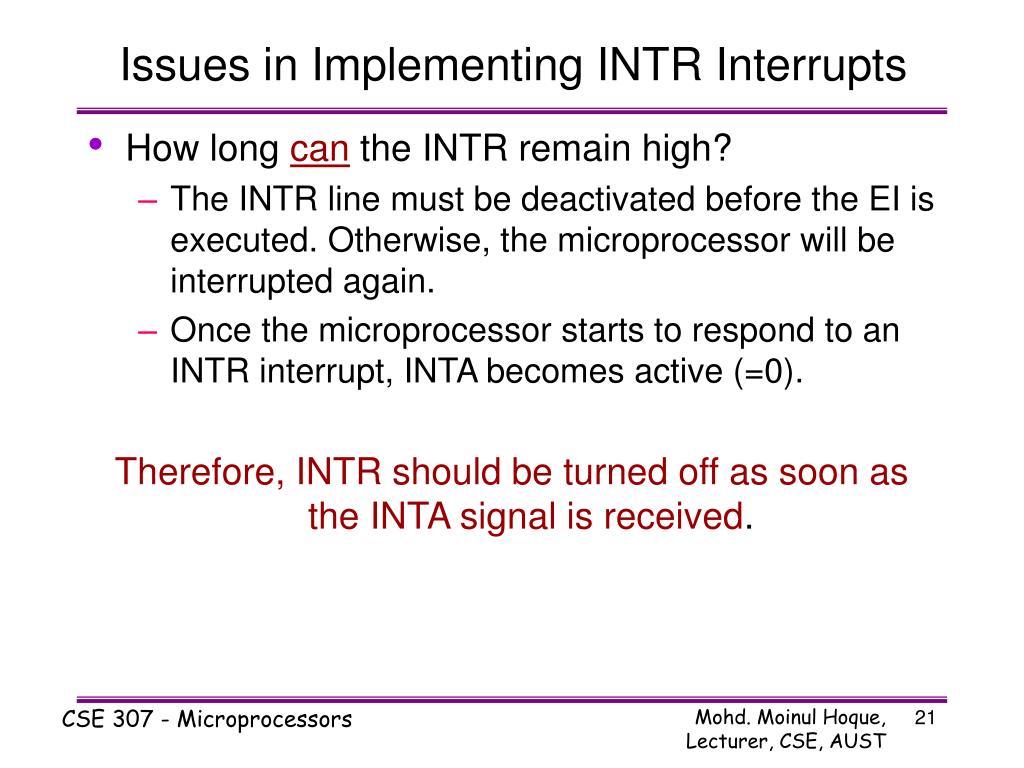 Issues in Implementing INTR Interrupts

• How long can the INTR remain high?
– The INTR line must be deactivated before the EI is executed. Otherwise, the microprocessor will be interrupted again.
– Once the microprocessor starts to respond to an INTR interrupt, INTA becomes active (=0).

Therefore, INTR should be turned off as soon as the INTA signal is received.

CSE 307 - Microprocessors

Mohd. Moinul Hoque, Lecturer, CSE, AUST

21